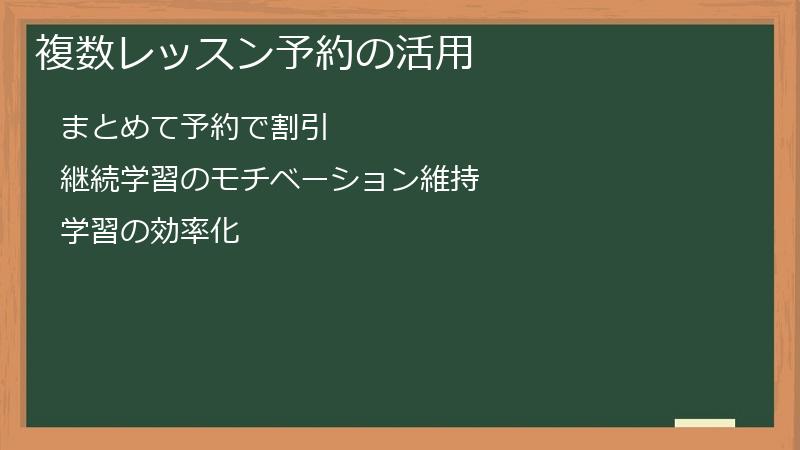 複数レッスン予約の活用

まとめて予約で割引

継続学習のモチベーション維持

学習の効率化